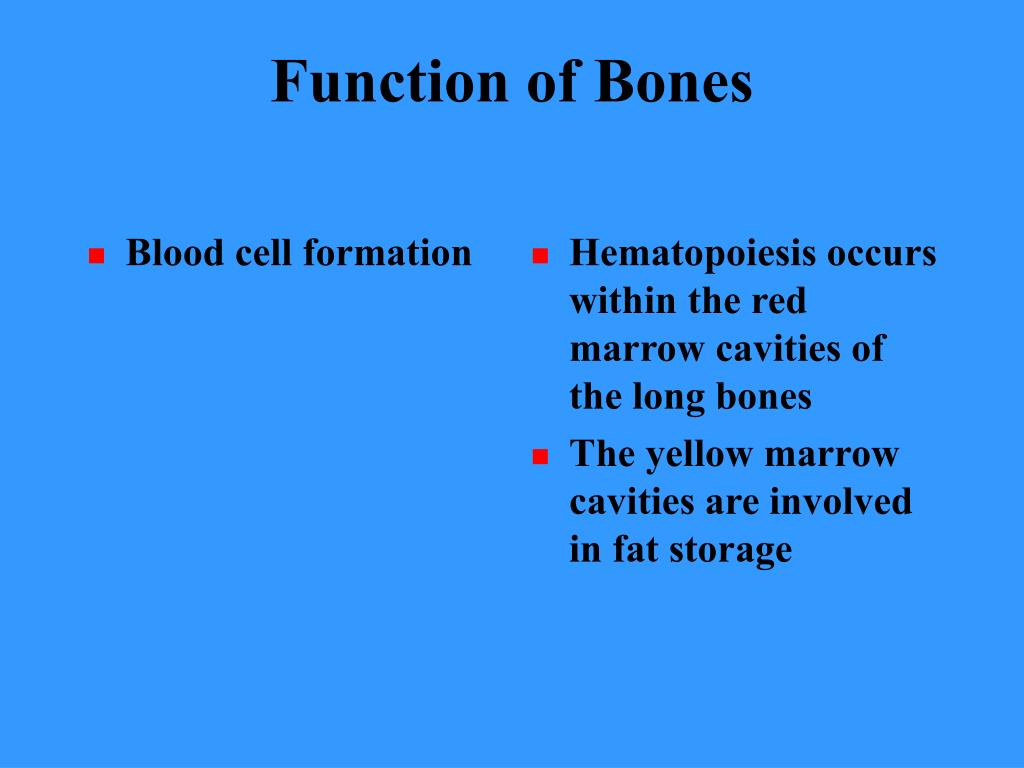 Function of Bones

- Blood cell formation

- Hematopoiesis occurs within the red marrow cavities of the long bones
- The yellow marrow cavities are involved in fat storage